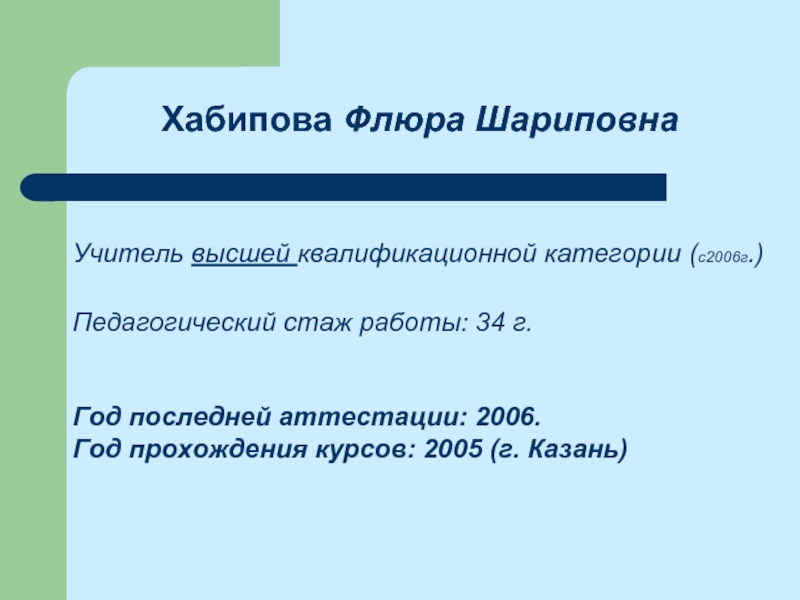 Хабипова Флюра Шариповна

Учитель высшей квалификационной категории (с2006г.)

Педагогический стаж работы: 34 г.

Год последней аттестации: 2006.
Год прохождения курсов: 2005 (г. Казань)